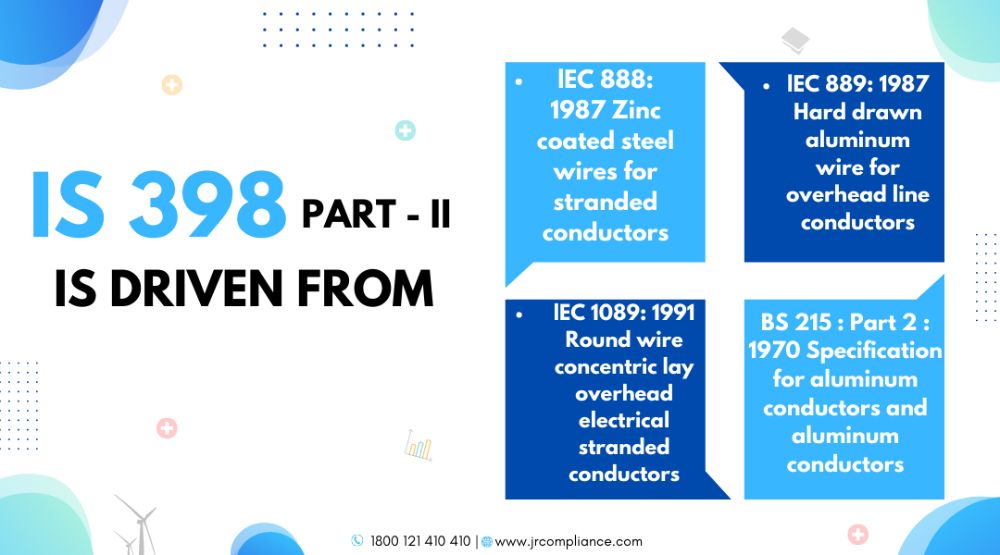 IS 398 PART - II
IS DRIVEN FROM

• IEC 888: 1987 Zinc coated steel wires for stranded conductors

• IEC 889: 1987 Hard drawn aluminum wire for overhead line conductors

• IEC 1089: 1991 Round wire concentric lay overhead electrical stranded conductors

BS 215 : Part 2 : 1970 Specification for aluminum conductors and aluminum conductors

1800 121 410 410 | www.jrcompliance.com